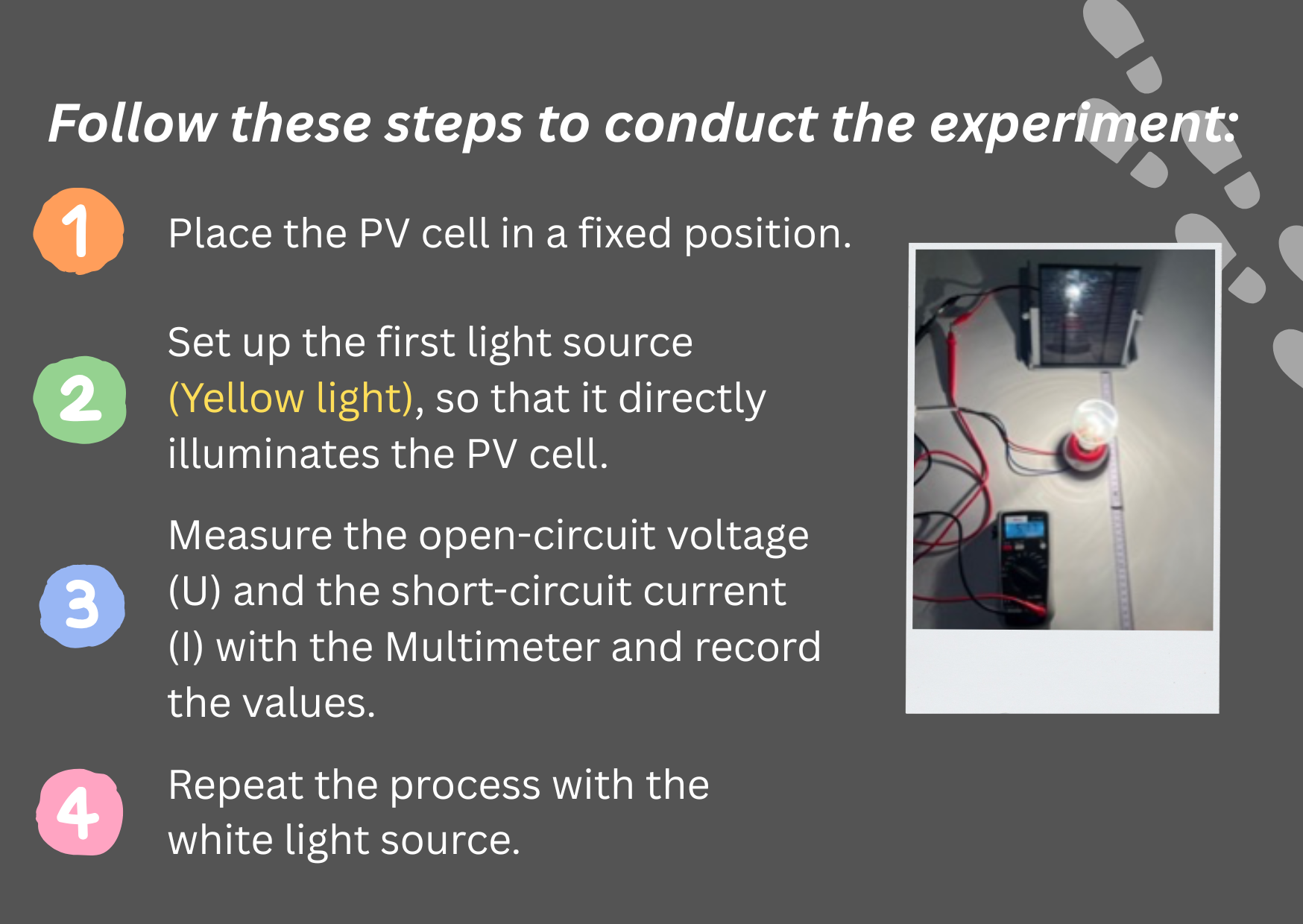 Follow these steps to conduct the experiment:

1 Place the PV cell in a fixed position.

2 Set up the first light source (Yellow light), so that it directly illuminates the PV cell.

3 Measure the open-circuit voltage (U) and the short-circuit current (I) with the Multimeter and record the values.

4 Repeat the process with the white light source.